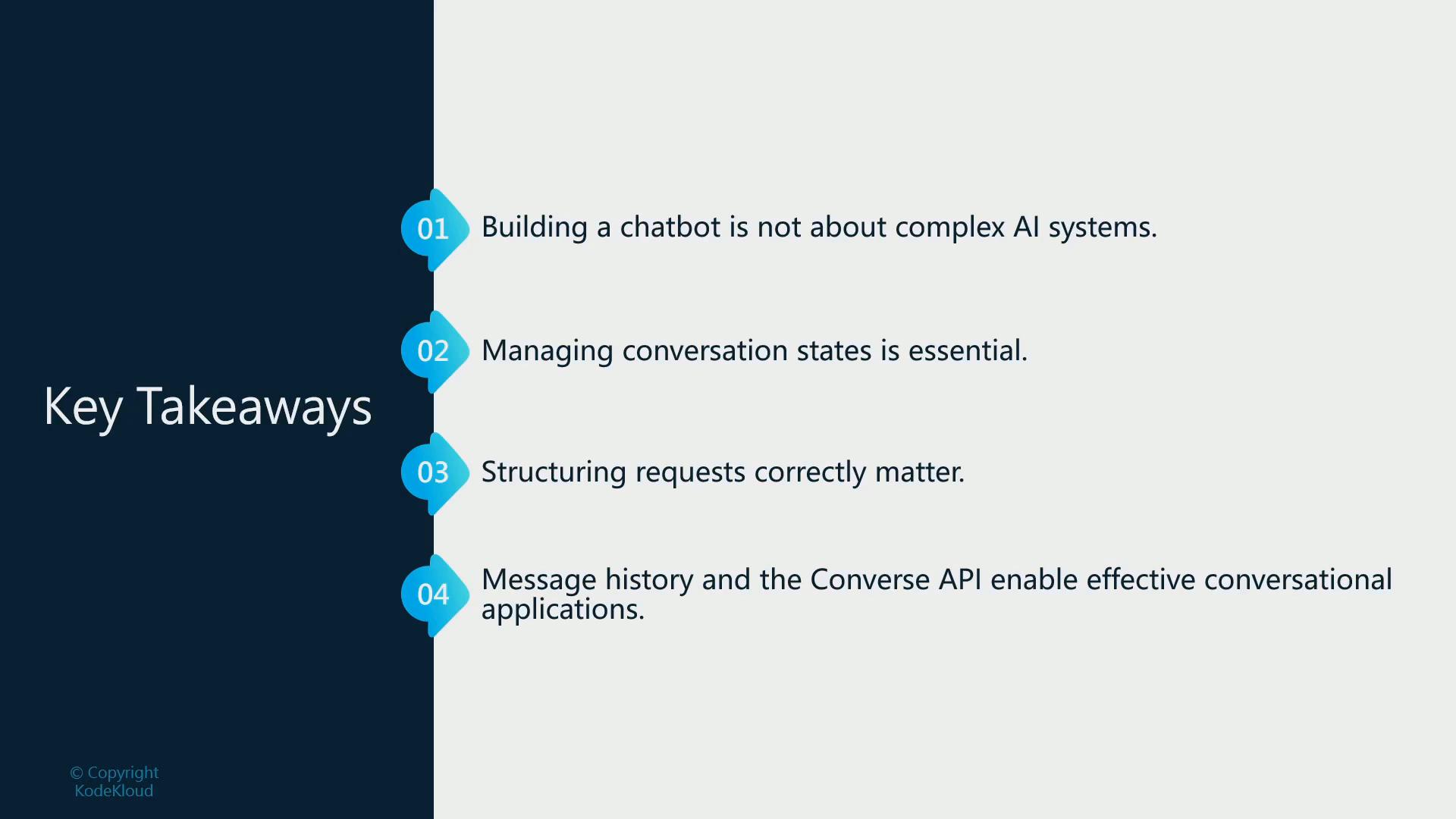 Key Takeaways

01 Building a chatbot is not about complex AI systems.

02 Managing conversation states is essential.

03 Structuring requests correctly matter.

04 Message history and the Converse API enable effective conversational applications.

© Copyright
KodeKloud